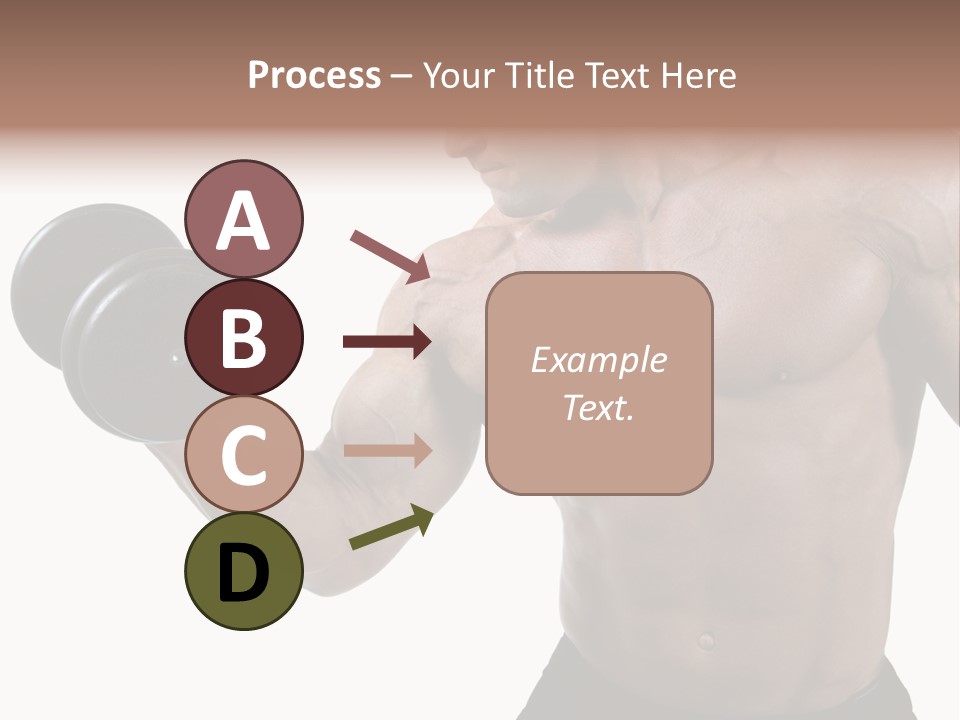 Process – Your Title Text Here

A

B

C

D

Example Text.